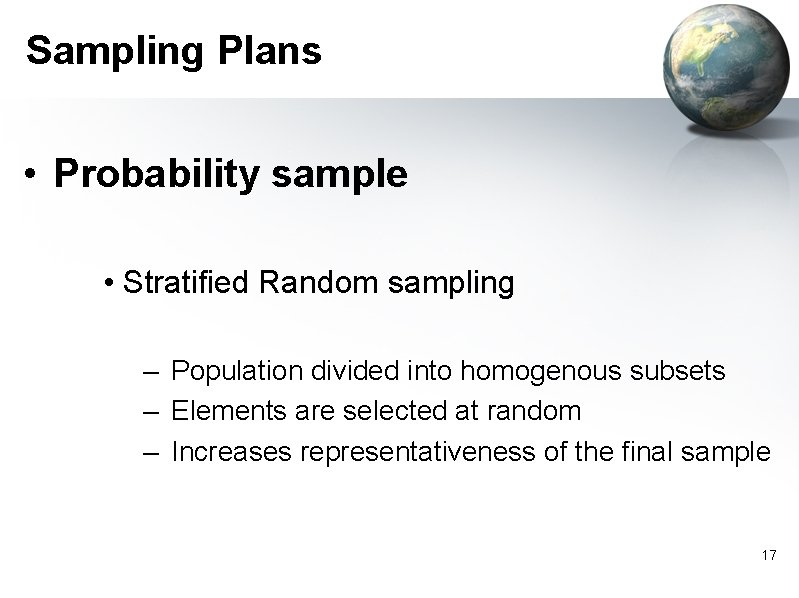 Sampling Plans

• Probability sample

• Stratified Random sampling

– Population divided into homogenous subsets
– Elements are selected at random
– Increases representativeness of the final sample

17